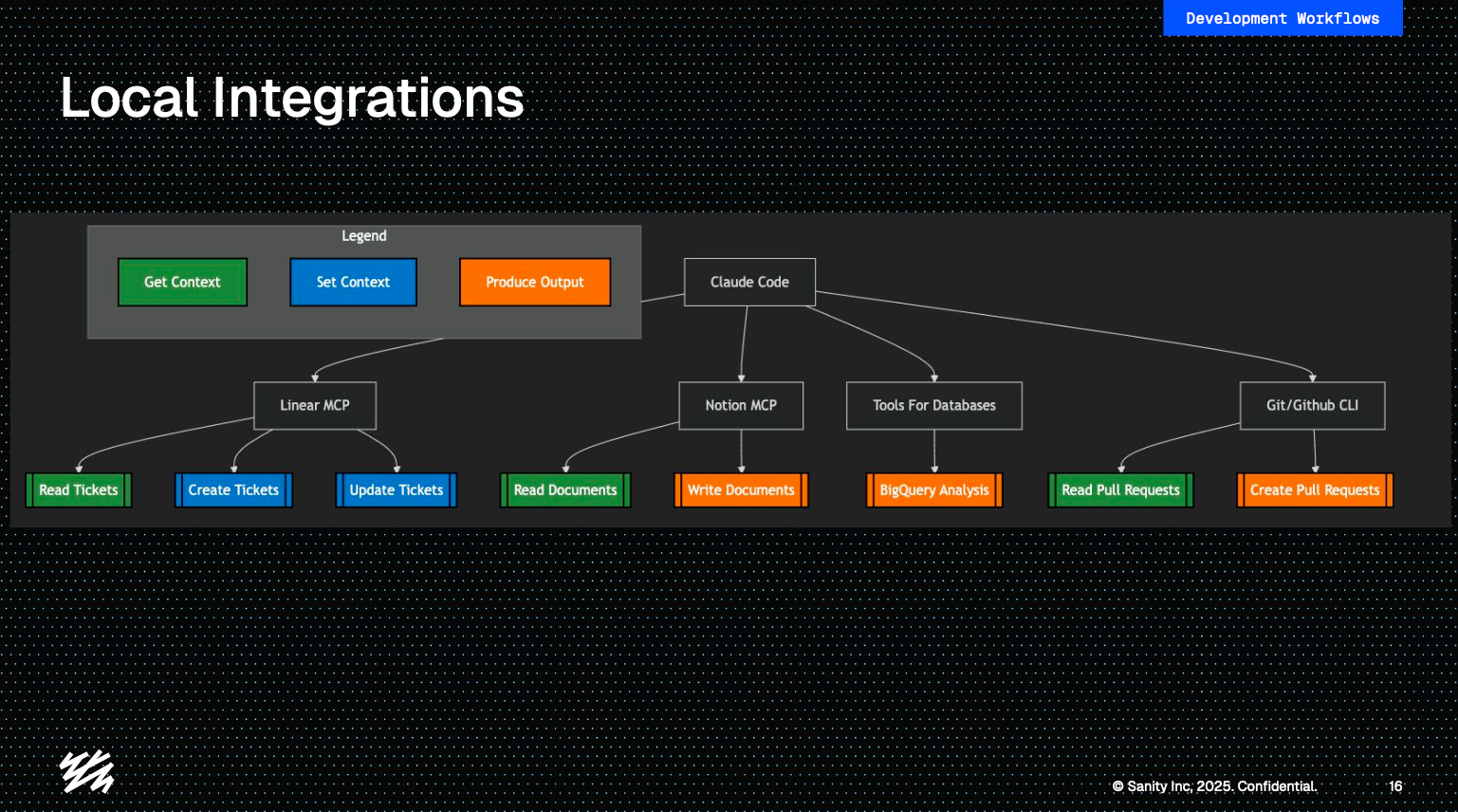 Development Workflows

Local Integrations

Legend

Get Context

Set Context

Produce Output

Claude Code

Linear MCP

Notion MCP

Tools For Databases

Git/Github CLI

Read Tickets

Create Tickets

Update Tickets

Read Documents

Write Documents

BigQuery Analysis

Read Pull Requests

Create Pull Requests

© Sanity Inc, 2025. Confidential.

16